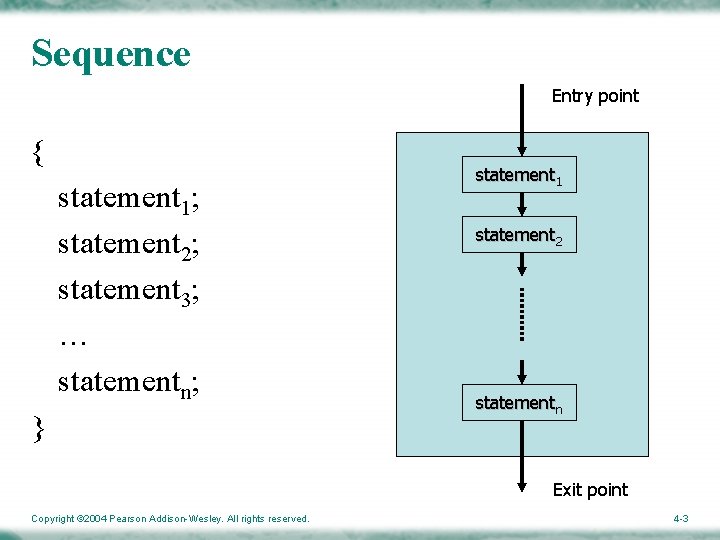 Sequence

{
statement$_1$;
statement$_2$;
statement$_3$;
…
statement$_n$;
}

Entry point

statement$_1$

statement$_2$

statement$_n$

Exit point

Copyright ©2004 Pearson Addison-Wesley. All rights reserved.

4-3